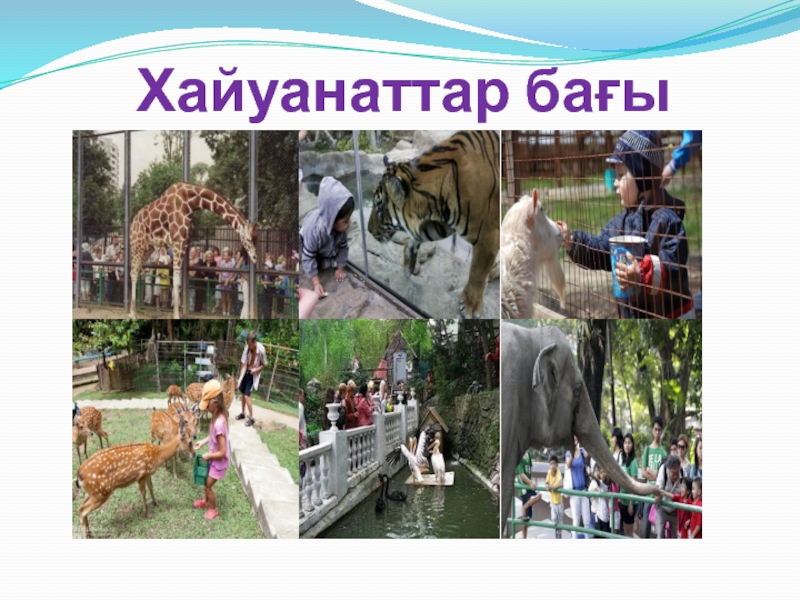 Хайуанаттар бағы